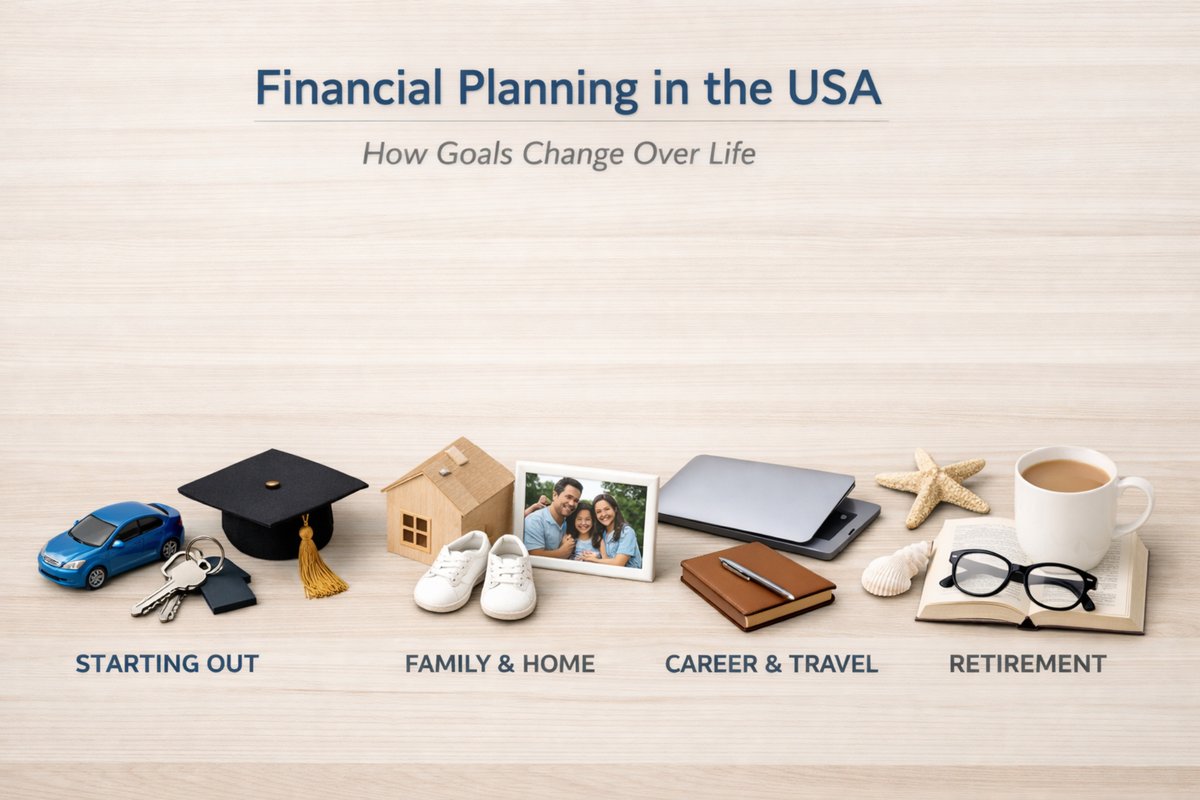 Financial Planning in the USA

How Goals Change Over Life

STARTING OUT

FAMILY & HOME

CAREER & TRAVEL

RETIREMENT